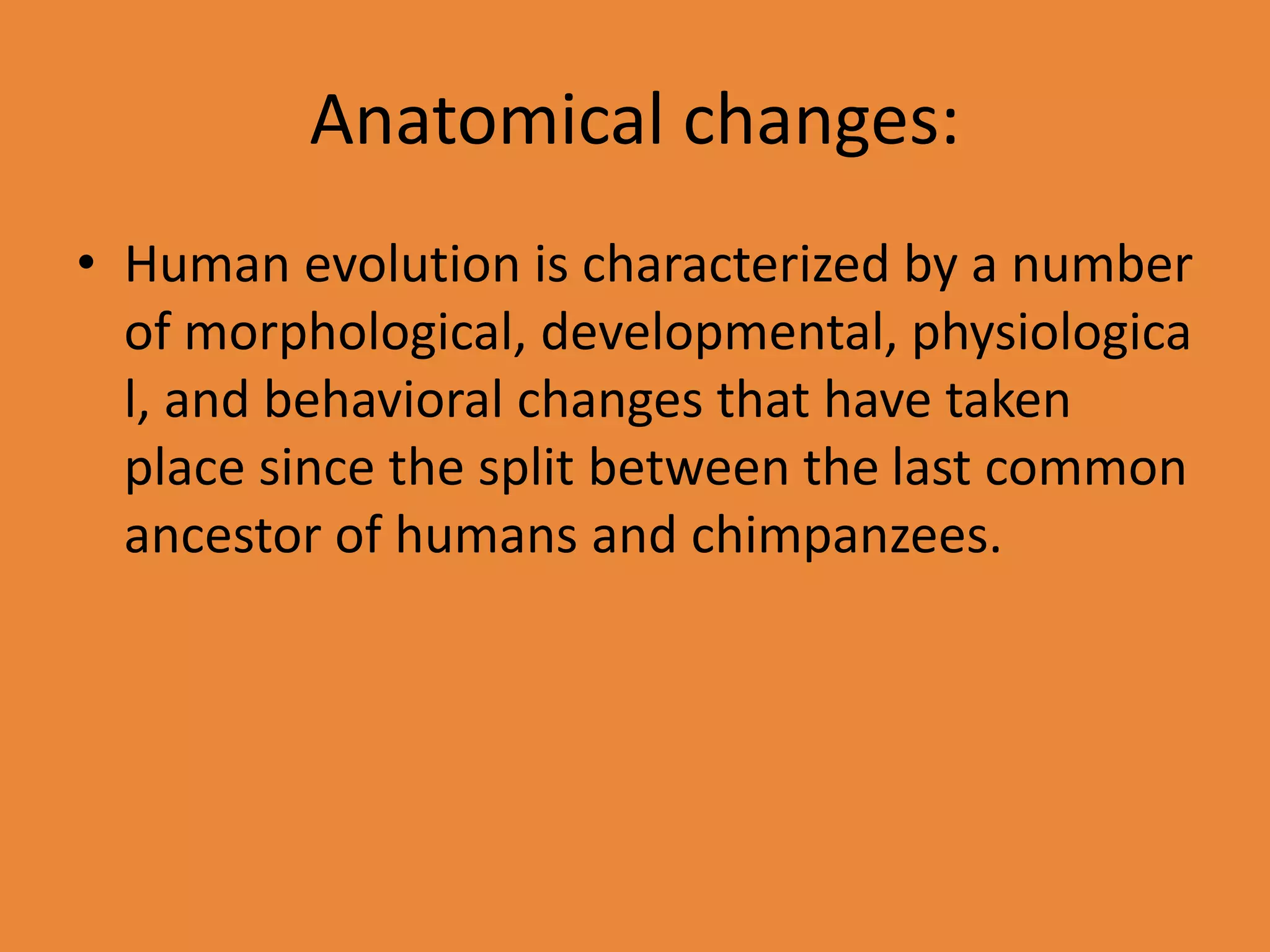 Anatomical changes:

• Human evolution is characterized by a number of morphological, developmental, physiological, and behavioral changes that have taken place since the split between the last common ancestor of humans and chimpanzees.